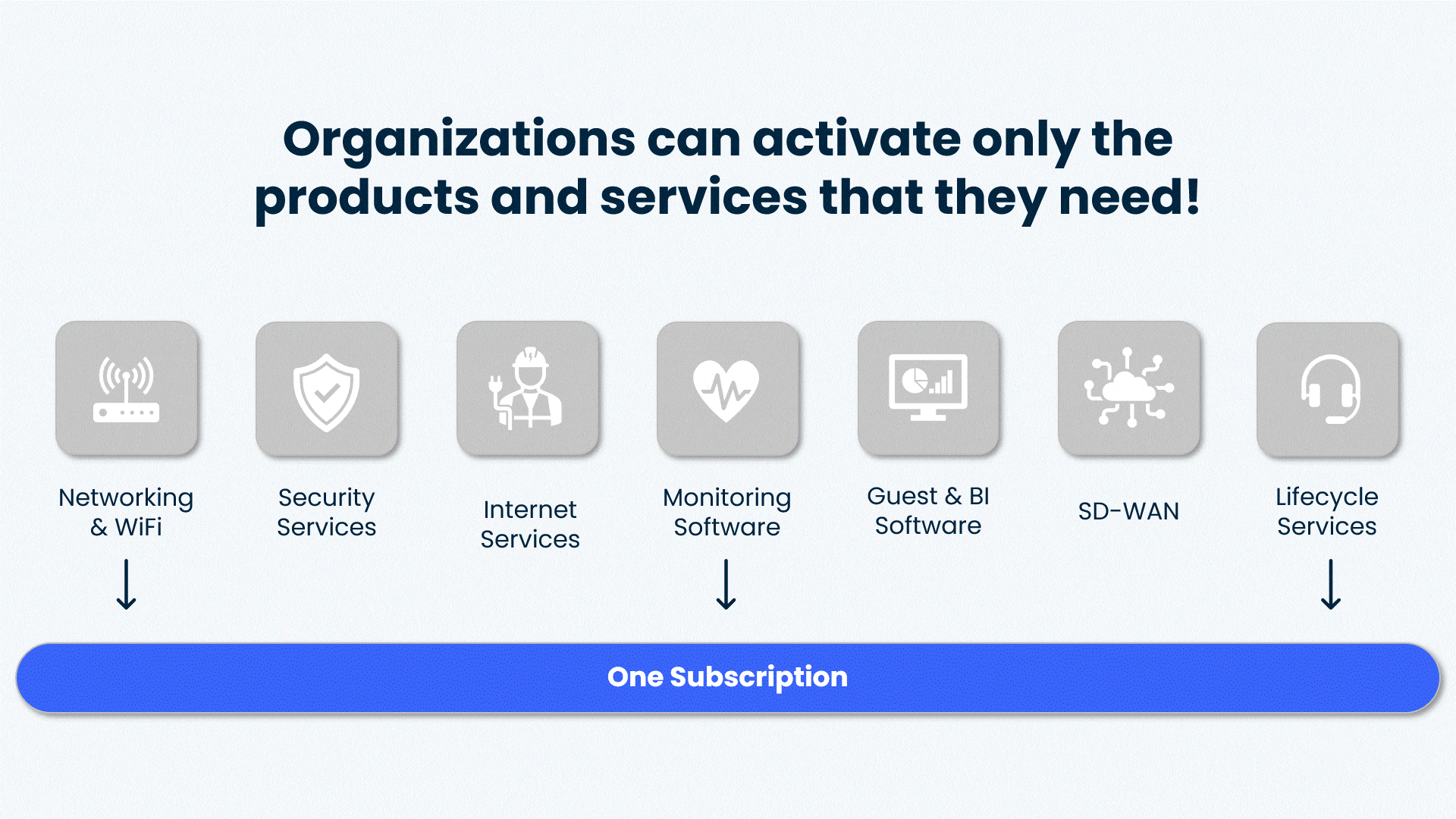 Organizations can activate only the products and services that they need!

Networking & WiFi

Security Services

Internet Services

Monitoring Software

Guest & BI Software

SD-WAN

Lifecycle Services

One Subscription